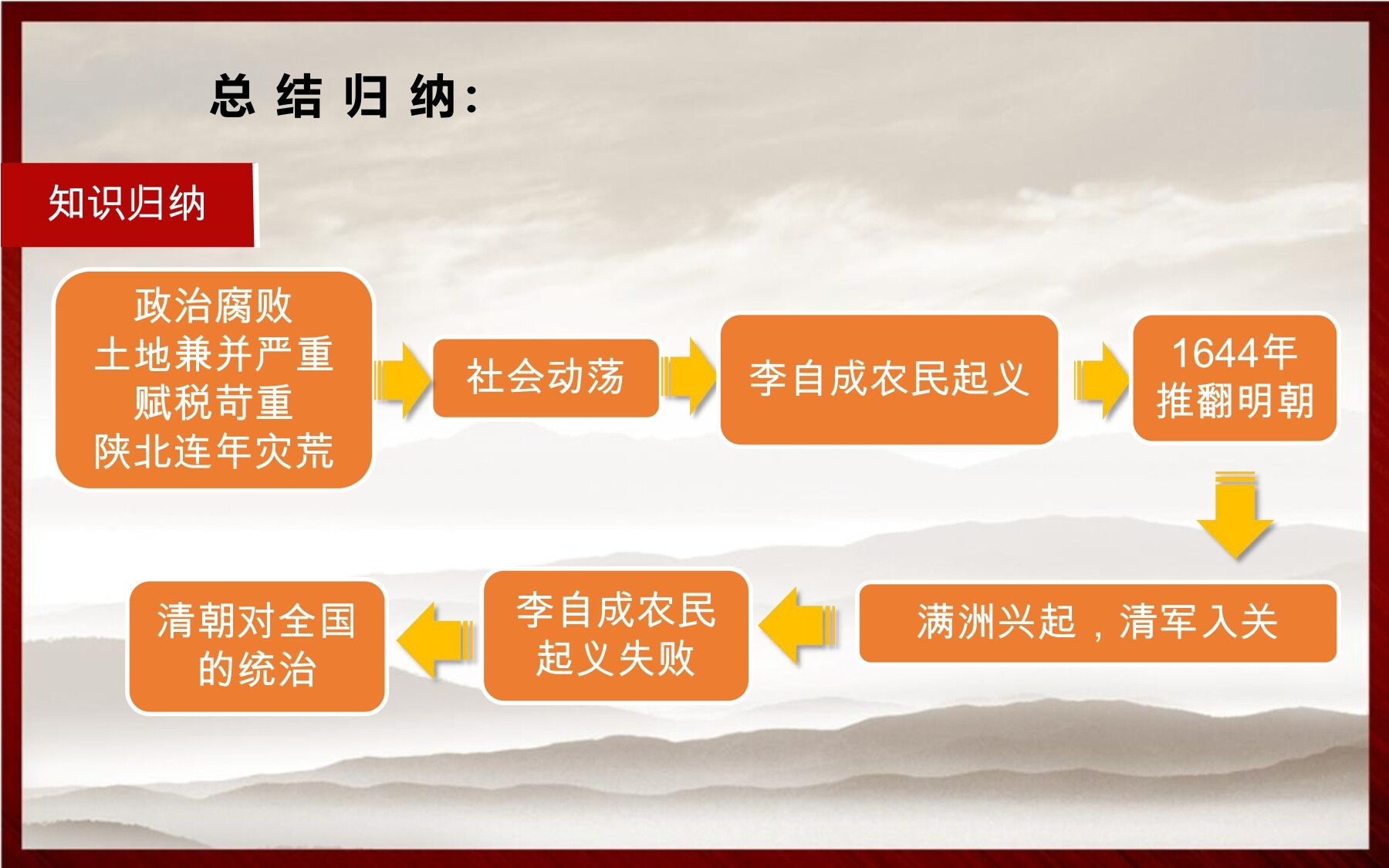 总 结 归 纳：

知识归纳

政治腐败
土地兼并严重
赋税苛重
陕北连年灾荒

社会动荡

李自成农民起义

1644年
推翻明朝

满洲兴起，清军入关

李自成农民
起义失败

清朝对全国
的统治